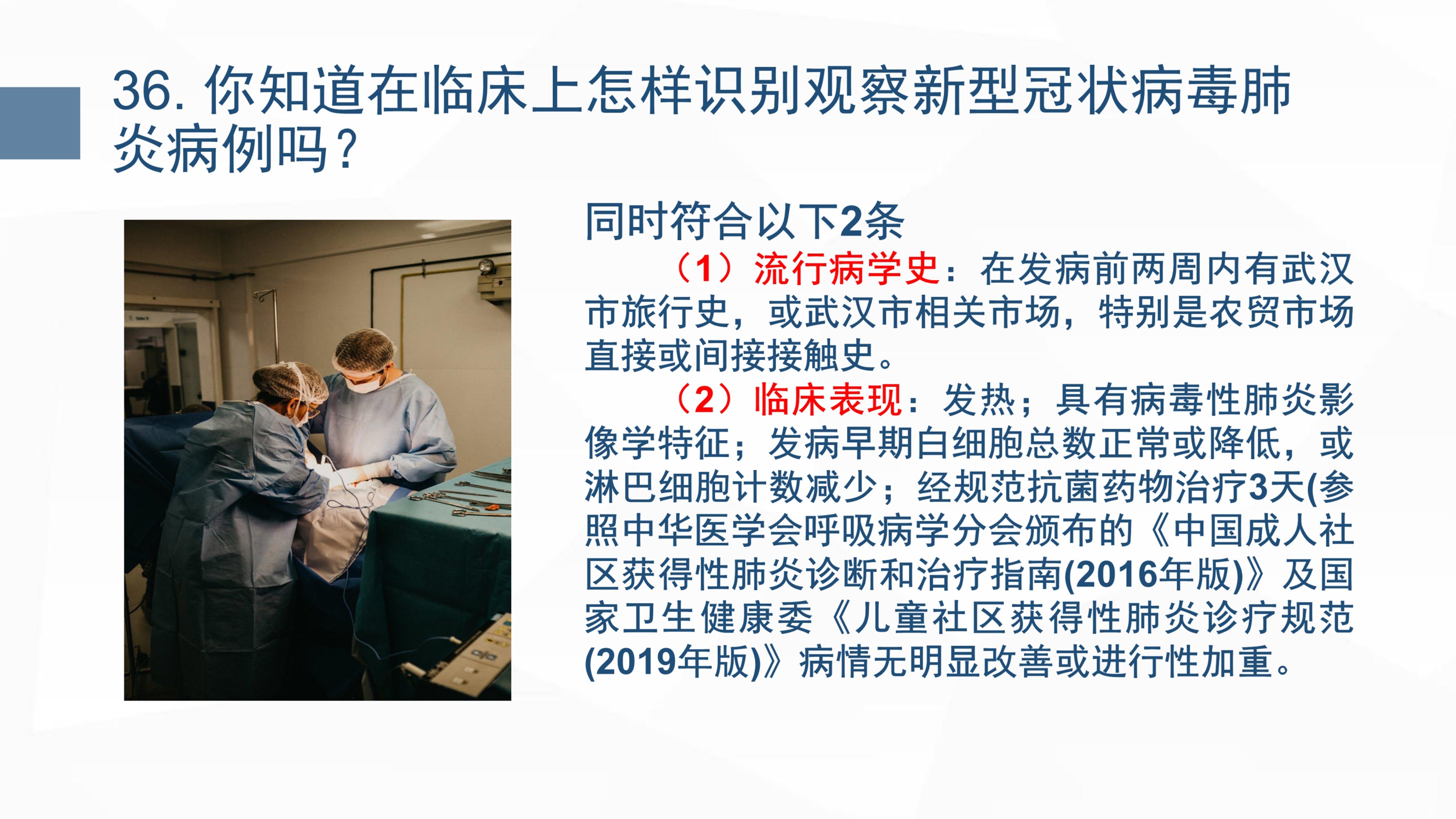 36. 你知道在临床上怎样识别观察新型冠状病毒肺炎病例吗？

同时符合以下2条

（1）流行病学史：在发病前两周内有武汉市旅行史，或武汉市相关市场，特别是农贸市场直接或间接接触史。

（2）临床表现：发热；具有病毒性肺炎影像学特征；发病早期白细胞总数正常或降低，或淋巴细胞计数减少；经规范抗菌药物治疗3天(参照中华医学会呼吸病学分会颁布的《中国成人社区获得性肺炎诊断和治疗指南(2016年版)》及国家卫生健康委《儿童社区获得性肺炎诊疗规范(2019年版)》病情无明显改善或进行性加重。